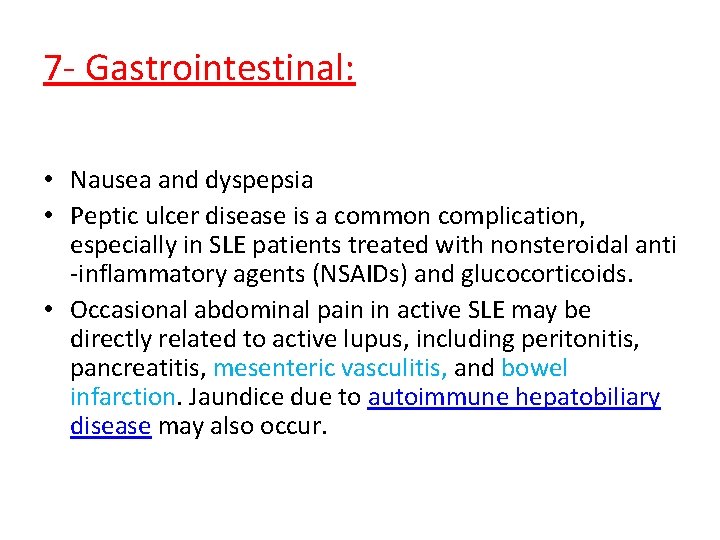 7- Gastrointestinal:

• Nausea and dyspepsia
• Peptic ulcer disease is a common complication, especially in SLE patients treated with nonsteroidal anti -inflammatory agents (NSAIDs) and glucocorticoids.
• Occasional abdominal pain in active SLE may be directly related to active lupus, including peritonitis, pancreatitis, mesenteric vasculitis, and bowel infarction. Jaundice due to autoimmune hepatobiliary disease may also occur.